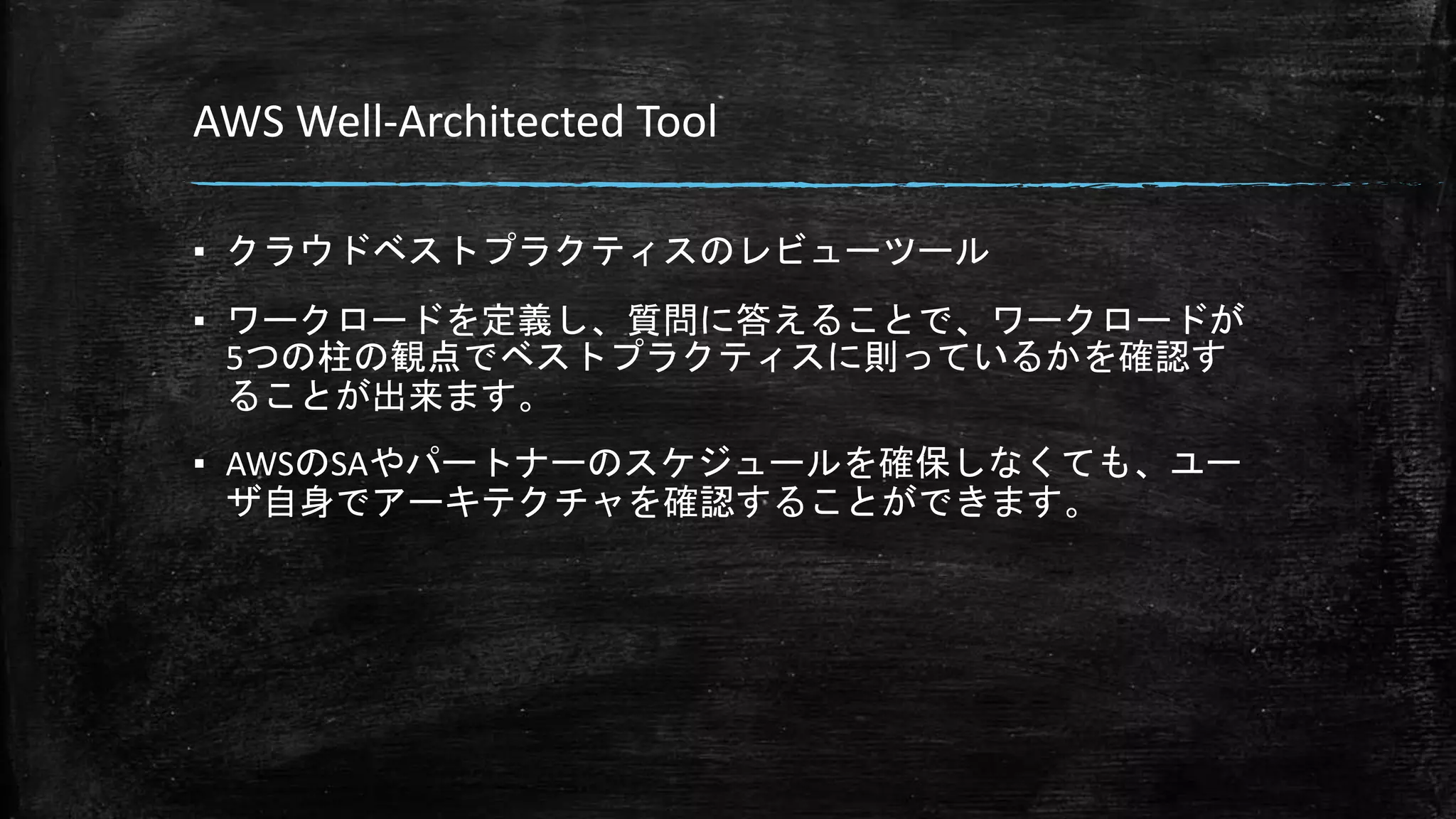 AWS Well-Architected Tool

▪ クラウドベストプラクティスのレビューツール

▪ ワークロードを定義し、質問に答えることで、ワークロードが5つの柱の観点でベストプラクティスに則っているかを確認することが出来ます。

▪ AWSのSAやパートナーのスケジュールを確保しなくても、ユーザ自身でアーキテクチャを確認することができます。